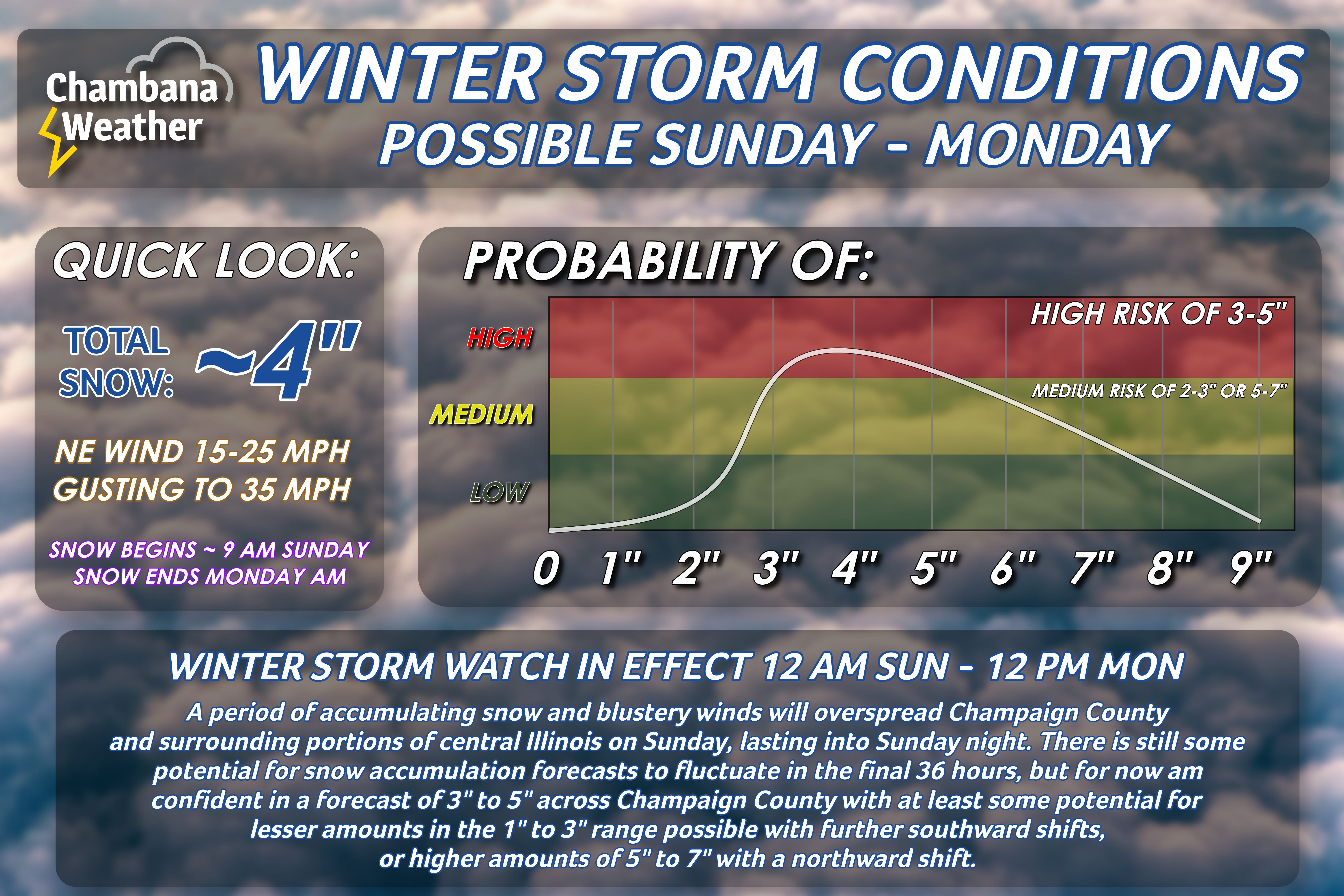 Chambana Weather

WINTER STORM CONDITIONS
POSSIBLE SUNDAY - MONDAY

QUICK LOOK:

TOTAL SNOW: ~4"

NE WIND 15-25 MPH
GUSTING TO 35 MPH

SNOW BEGINS ~ 9 AM SUNDAY
SNOW ENDS MONDAY AM

PROBABILITY OF:

HIGH
MEDIUM
LOW

HIGH RISK OF 3-5"
MEDIUM RISK OF 2-3" OR 5-7"

0 1" 2" 3" 4" 5" 6" 7" 8" 9"

WINTER STORM WATCH IN EFFECT 12 AM SUN - 12 PM MON

A period of accumulating snow and blustery winds will overspread Champaign County and surrounding portions of central Illinois on Sunday, lasting into Sunday night. There is still some potential for snow accumulation forecasts to fluctuate in the final 36 hours, but for now am confident in a forecast of 3" to 5" across Champaign County with at least some potential for lesser amounts in the 1" to 3" range possible with further southward shifts, or higher amounts of 5" to 7" with a northward shift.